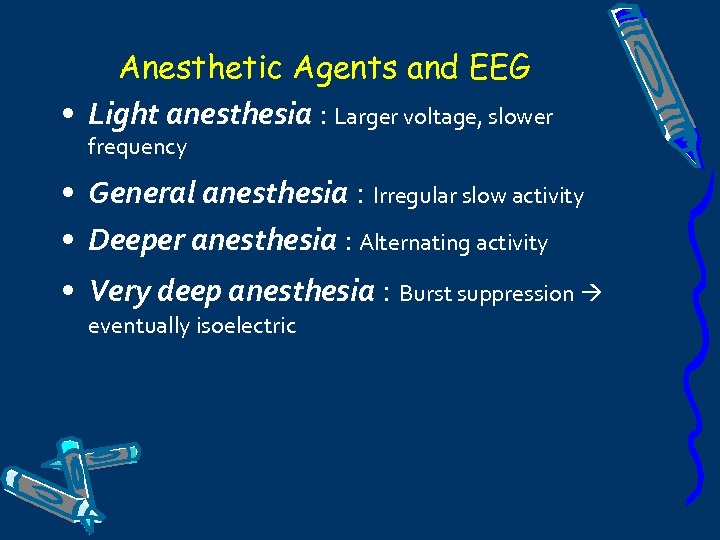 Anesthetic Agents and EEG

• Light anesthesia : Larger voltage, slower frequency

• General anesthesia : Irregular slow activity

• Deeper anesthesia : Alternating activity

• Very deep anesthesia : Burst suppression → eventually isoelectric